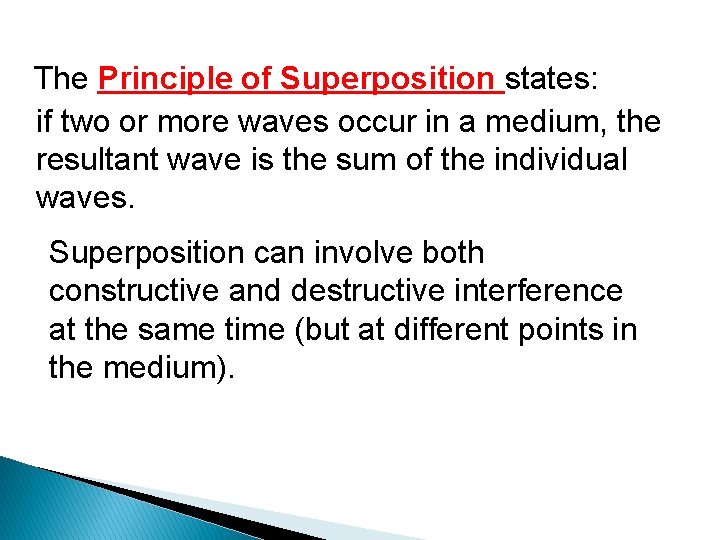 The Principle of Superposition states:
if two or more waves occur in a medium, the resultant wave is the sum of the individual waves.

Superposition can involve both constructive and destructive interference at the same time (but at different points in the medium).